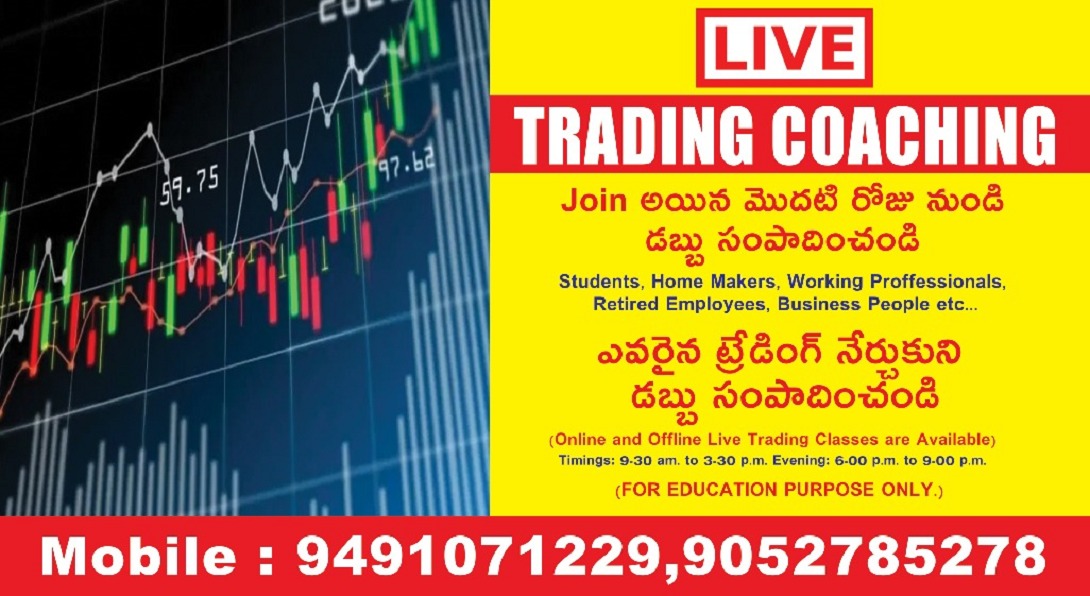 59.75

97.62

LIVE

TRADING COACHING

Join అయిన మొదటి రోజు నుండి డబ్బు సంపాదించండి

Students, Home Makers, Working Proffessionals, Retired Employees, Business People etc...

ఎవరైన ట్రేడింగ్ నేర్చుకుని డబ్బు సంపాదించండి

(Online and Offline Live Trading Classes are Available)

Timings: 9-30 am. to 3-30 p.m. Evening: 6-00 p.m. to 9-00 p.m.

(FOR EDUCATION PURPOSE ONLY.)

Mobile : 9491071229,9052785278